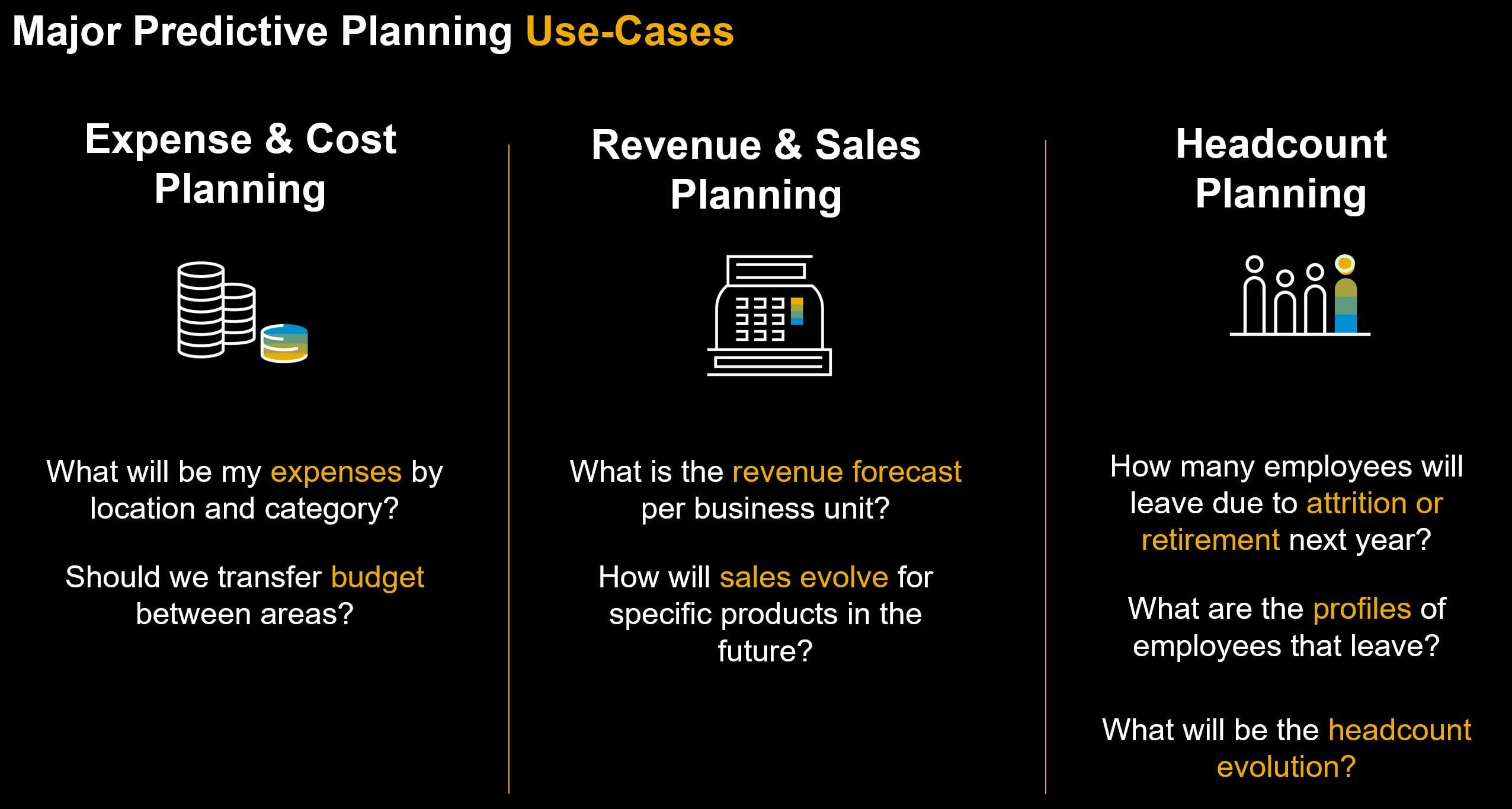 Major Predictive Planning Use-Cases

Expense & Cost Planning

What will be my expenses by location and category?

Should we transfer budget between areas?

Revenue & Sales Planning

What is the revenue forecast per business unit?

How will sales evolve for specific products in the future?

Headcount Planning

How many employees will leave due to attrition or retirement next year?

What are the profiles of employees that leave?

What will be the headcount evolution?